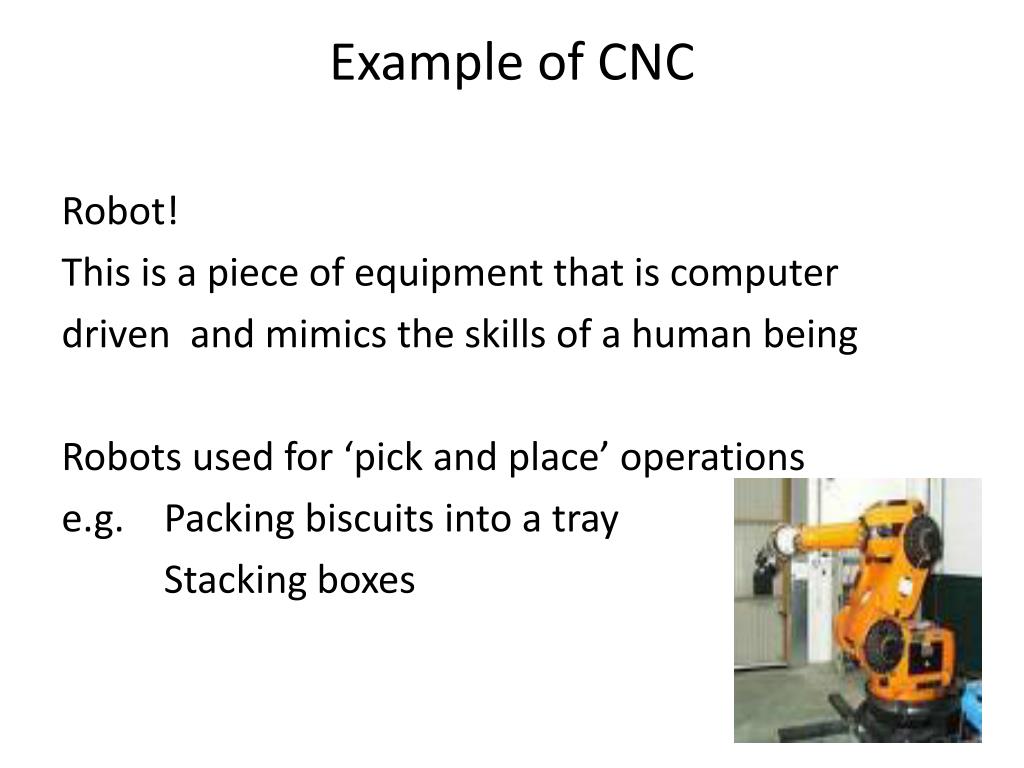 Example of CNC

Robot!
This is a piece of equipment that is computer driven and mimics the skills of a human being

Robots used for ‘pick and place’ operations
e.g. Packing biscuits into a tray
Stacking boxes